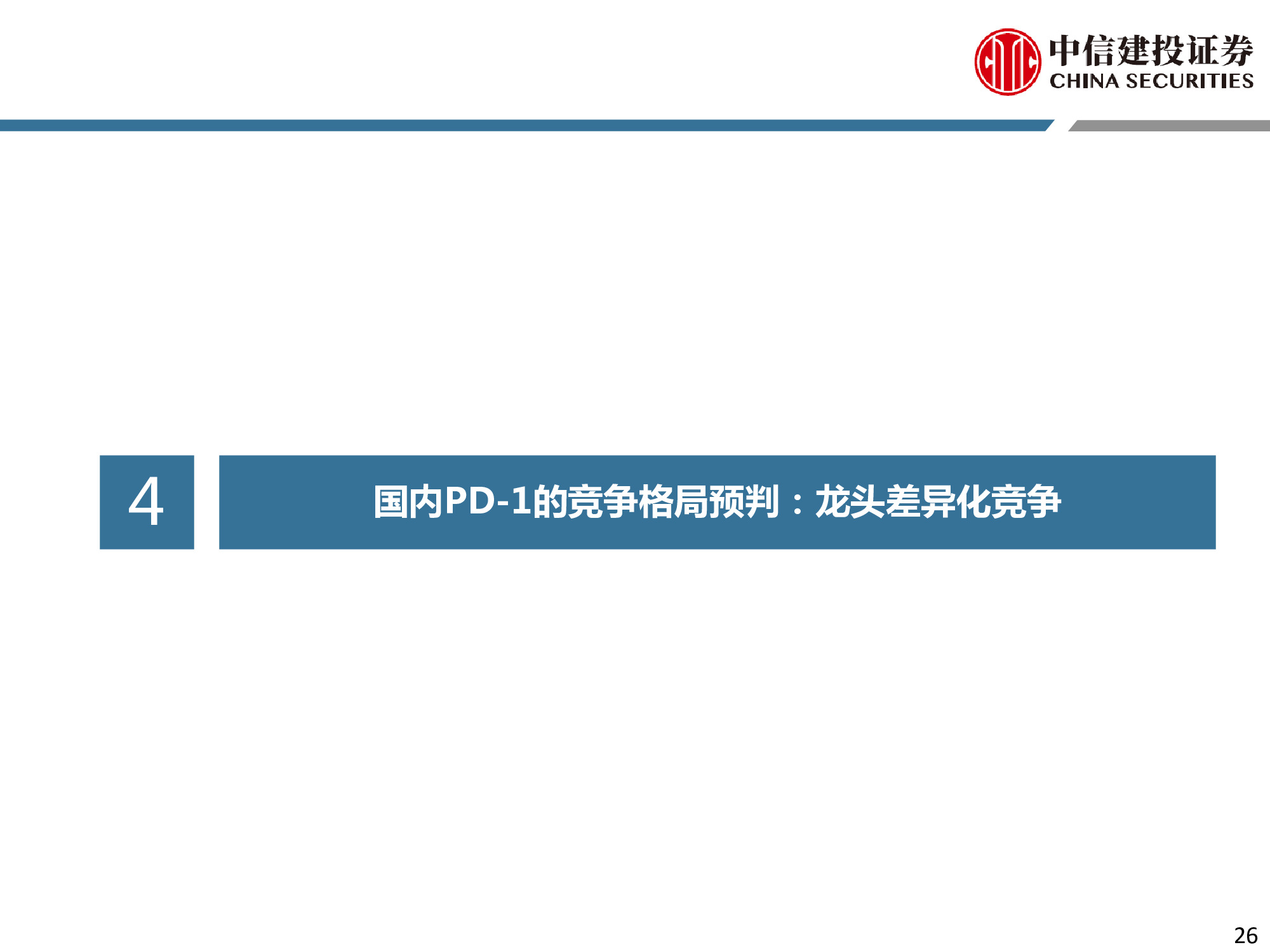 中信建投证券
CHINA SECURITIES

4

国内PD-1的竞争格局预判：龙头差异化竞争

26